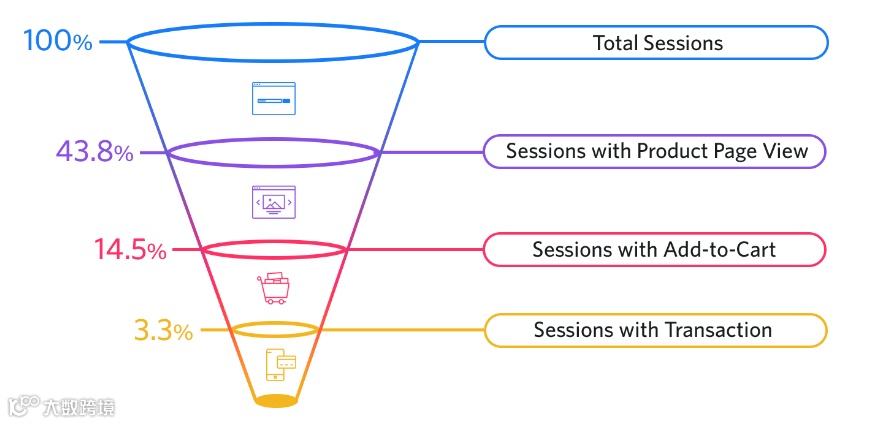 100%
Total Sessions

43.8%
Sessions with Product Page View

14.5%
Sessions with Add-to-Cart

3.3%
Sessions with Transaction

大数跨境